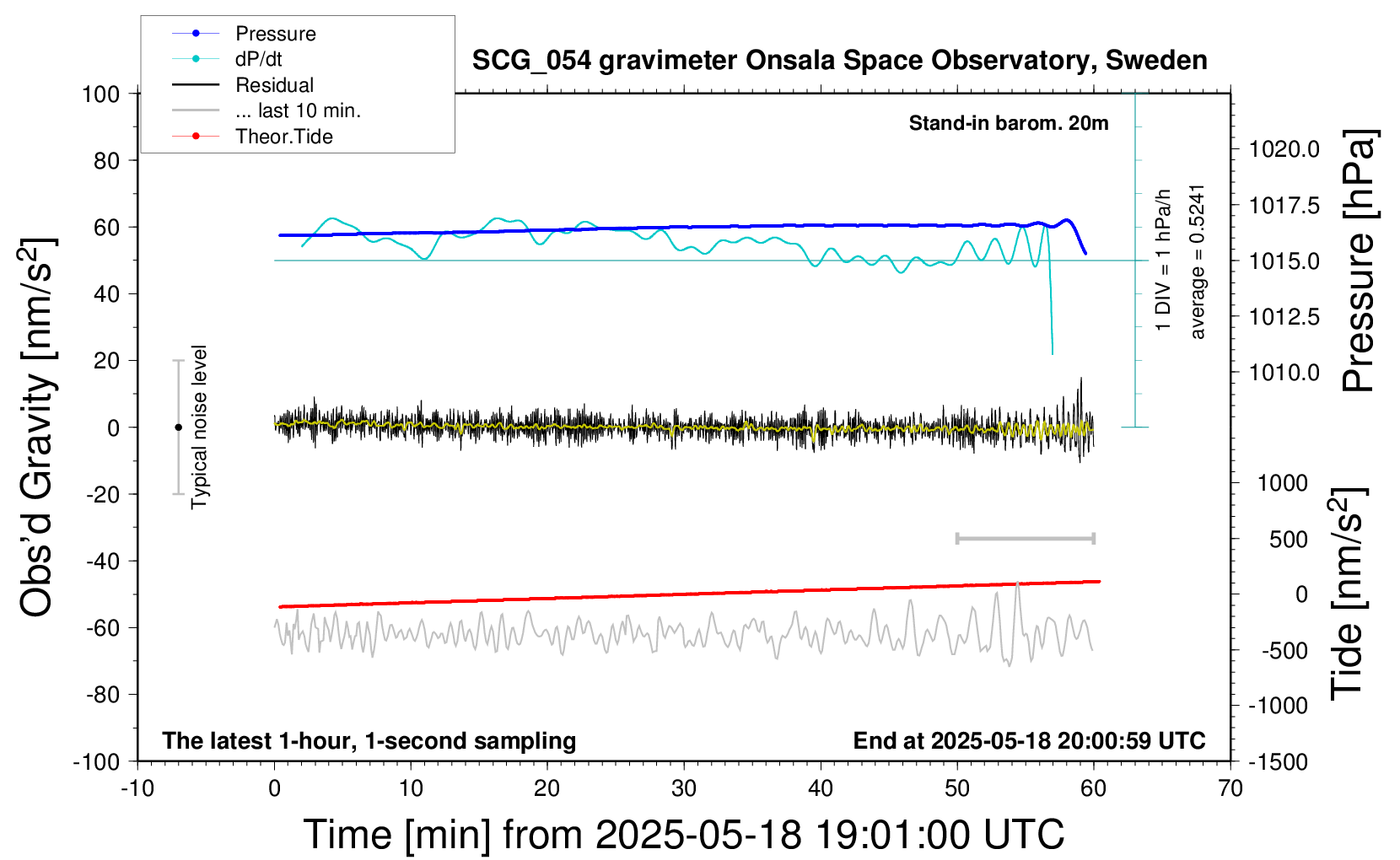 Pressure
dP/dt
Residual
... last 10 min.
Theor.Tide

SCG_054 gravimeter Onsala Space Observatory, Sweden

Stand-in barom. 20m

1 DIV = 1 hPa/h
average = 0.5241

Typical noise level

The latest 1-hour, 1-second sampling
End at 2025-05-18 20:00:59 UTC

Obs'd Gravity [nm/s$^2$]
100
80
60
40
20
0
-20
-40
-60
-80
-100

Pressure [hPa]
1020.0
1017.5
1015.0
1012.5
1010.0

Tide [nm/s$^2$]
1000
500
0
-500
-1000
-1500

-10
0
10
20
30
40
50
60
70

Time [min] from 2025-05-18 19:01:00 UTC